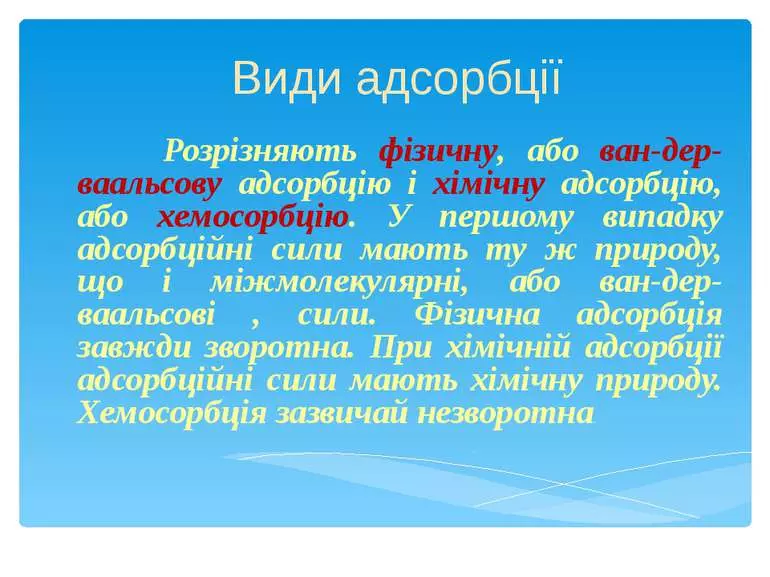 Види адсорбції

Розрізняють фізичну, або ван-дер-ваальсову адсорбцію і хімічну адсорбцію, або хемосорбцію. У першому випадку адсорбційні сили мають ту ж природу, що і міжмолекулярні, або ван-дер-ваальсові , сили. Фізична адсорбція завжди зворотна. При хімічній адсорбції адсорбційні сили мають хімічну природу. Хемосорбція зазвичай незворотна